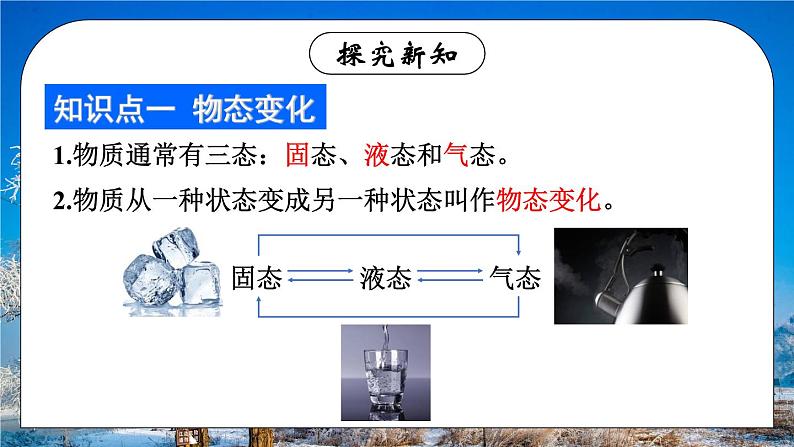 探究新知

知识点一 物态变化

1.物质通常有三态：固态、液态和气态。

2.物质从一种状态变成另一种状态叫作物态变化。

固态 液态 气态